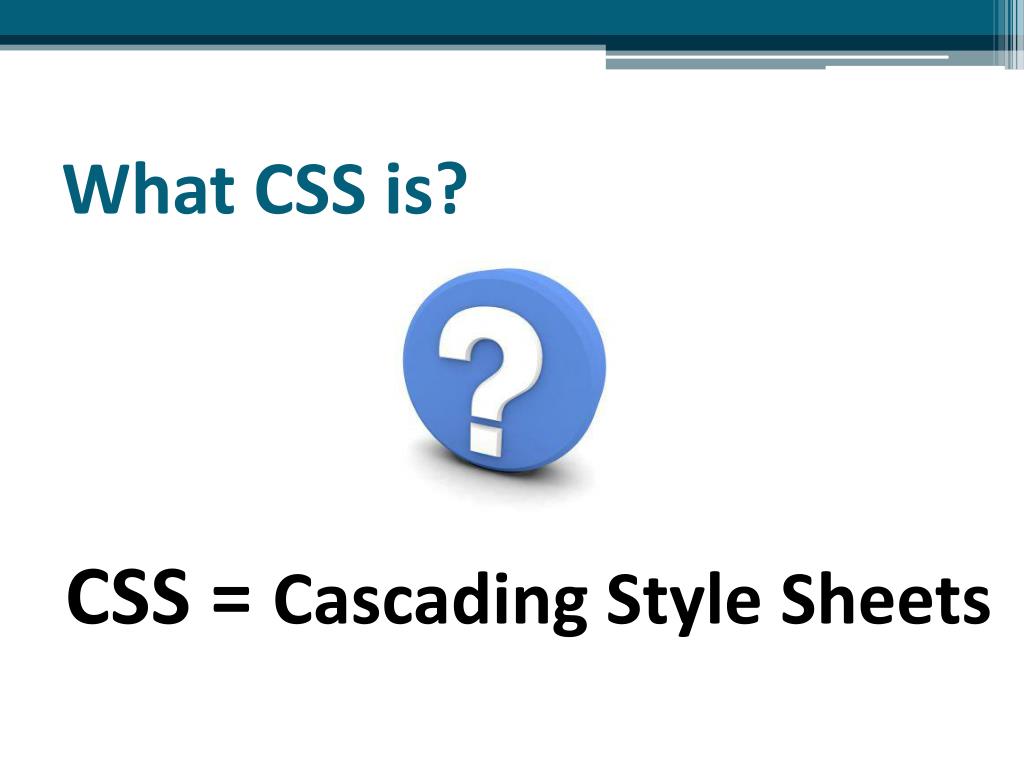 What CSS is?

?

CSS = Cascading Style Sheets